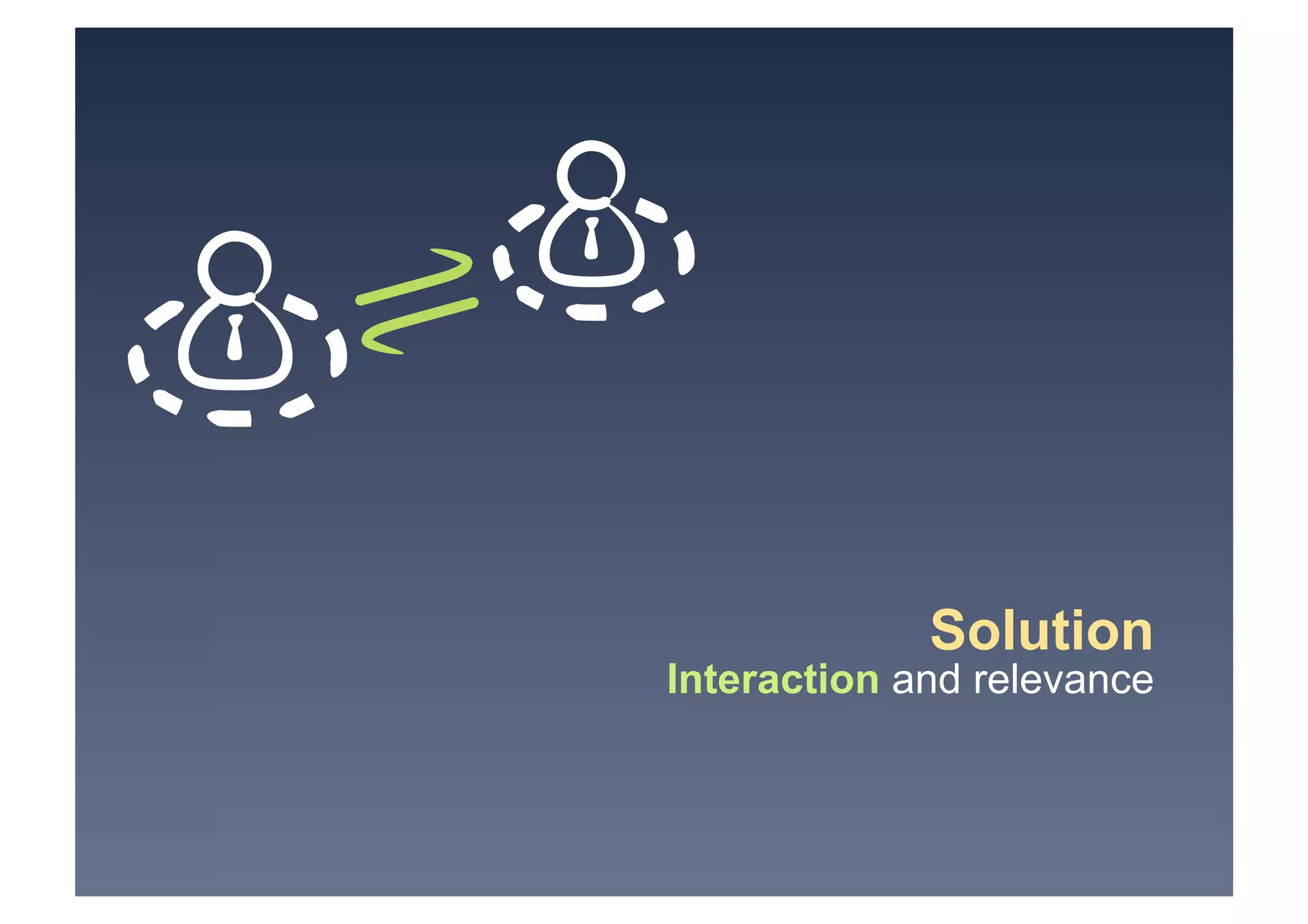 Solution
Interaction and relevance